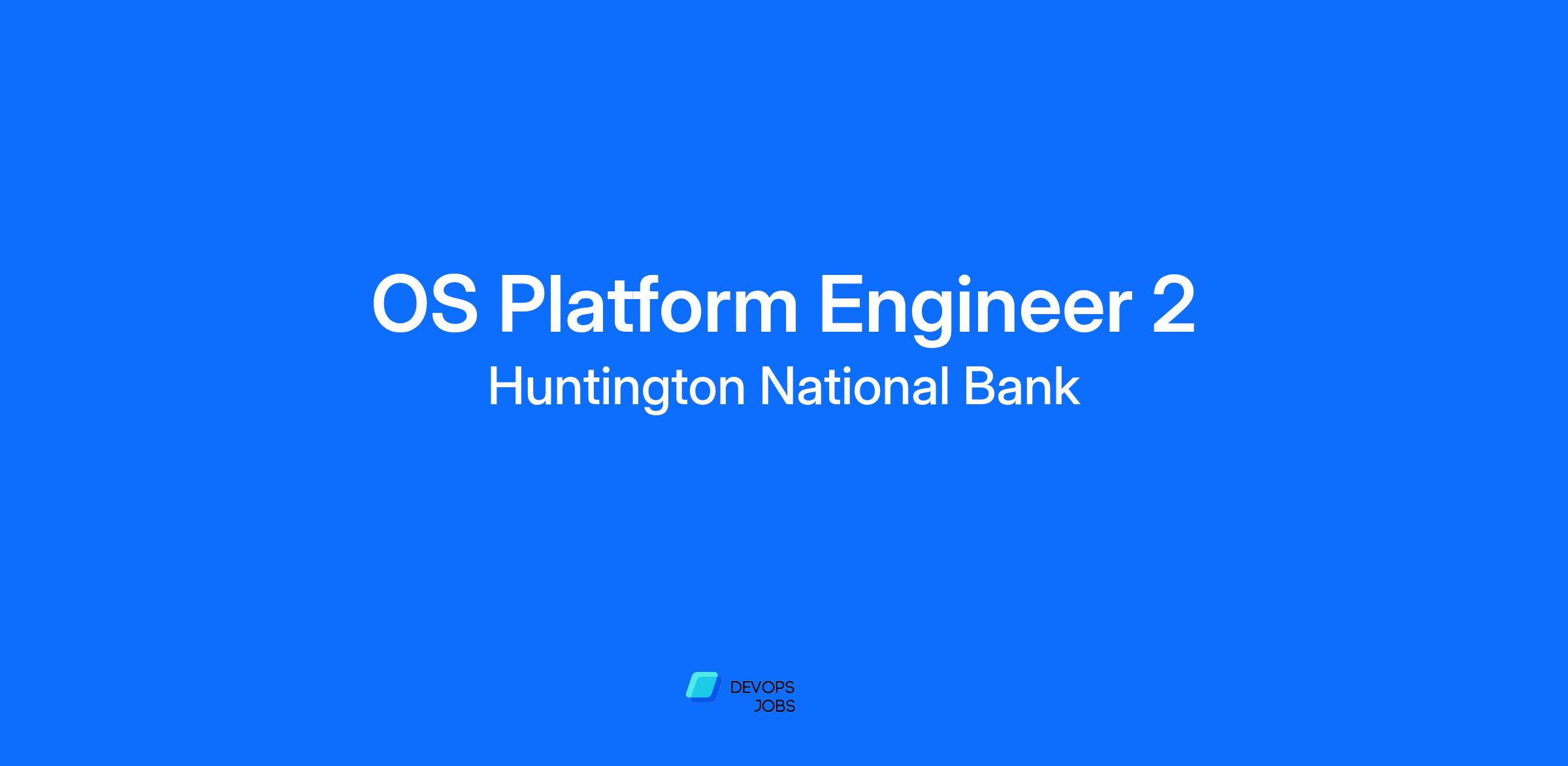 OS Platform Engineer 2

Huntington National Bank

DEVOPS
JOBS